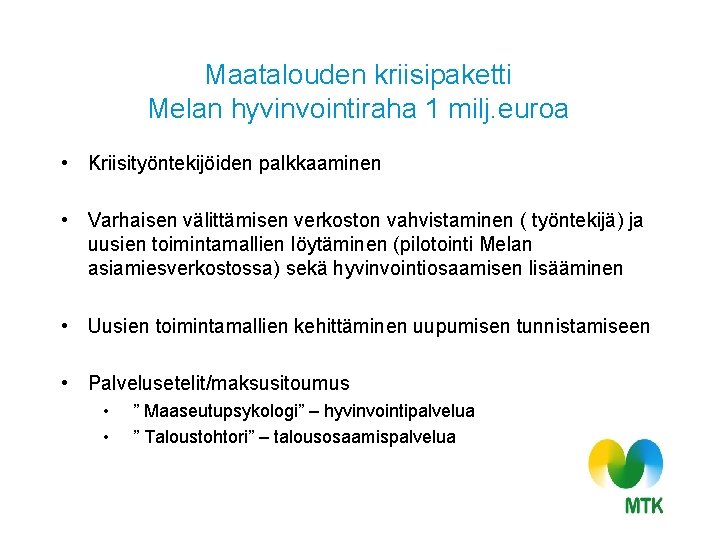 Maatalouden kriisipaketti
Melan hyvinvointiraha 1 milj.euroa

• Kriisityöntekijöiden palkkaaminen

• Varhaisen välittämisen verkoston vahvistaminen ( työntekijä) ja uusien toimintamallien löytäminen (pilotointi Melan asiamiesverkostossa) sekä hyvinvointiosaamisen lisääminen

• Uusien toimintamallien kehittäminen uupumisen tunnistamiseen

• Palvelusetelit/maksusitoumus
  • ” Maaseutupsykologi” – hyvinvointipalvelua
  • ” Taloustohtori” – talousosaamispalvelua

MTK